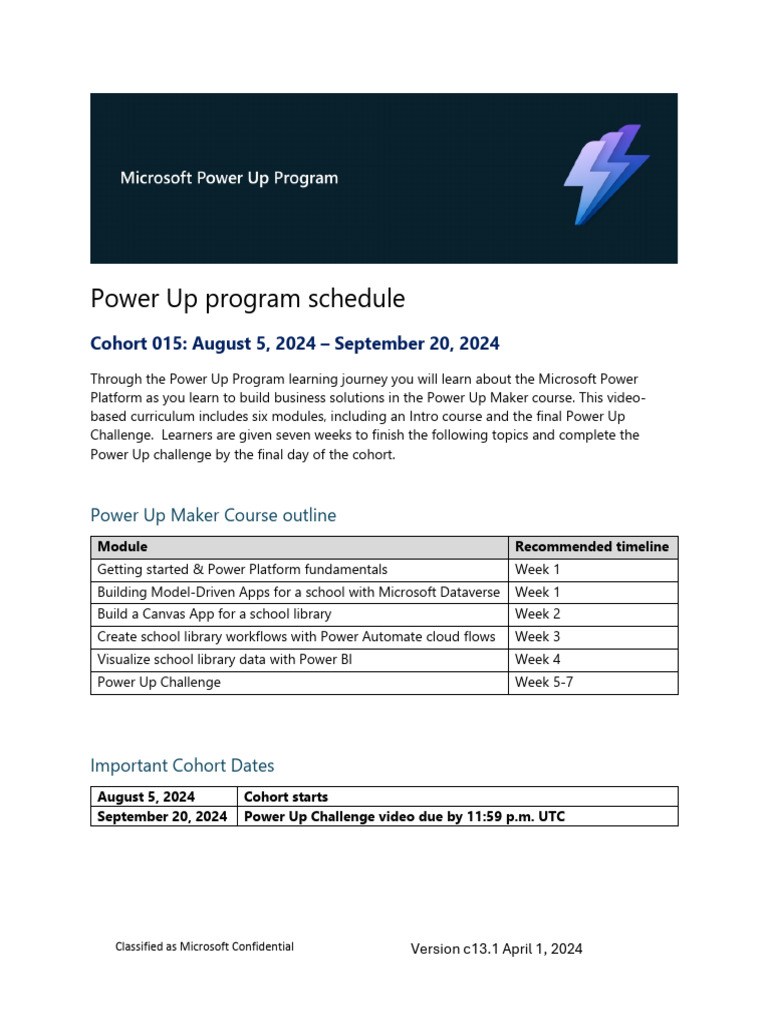 Microsoft Power Up Program

Power Up program schedule

Cohort 015: August 5, 2024 – September 20, 2024

Through the Power Up Program learning journey you will learn about the Microsoft Power Platform as you learn to build business solutions in the Power Up Maker course. This video-based curriculum includes six modules, including an Intro course and the final Power Up Challenge. Learners are given seven weeks to finish the following topics and complete the Power Up challenge by the final day of the cohort.

Power Up Maker Course outline

| Module | Recommended timeline |
|---|---|
| Getting started & Power Platform fundamentals | Week 1 |
| Building Model-Driven Apps for a school with Microsoft Dataverse | Week 1 |
| Build a Canvas App for a school library | Week 2 |
| Create school library workflows with Power Automate cloud flows | Week 3 |
| Visualize school library data with Power BI | Week 4 |
| Power Up Challenge | Week 5-7 |

Important Cohort Dates

| August 5, 2024 | Cohort starts |
|---|---|
| September 20, 2024 | Power Up Challenge video due by 11:59 p.m. UTC |

Classified as Microsoft Confidential

Version c13.1 April 1, 2024